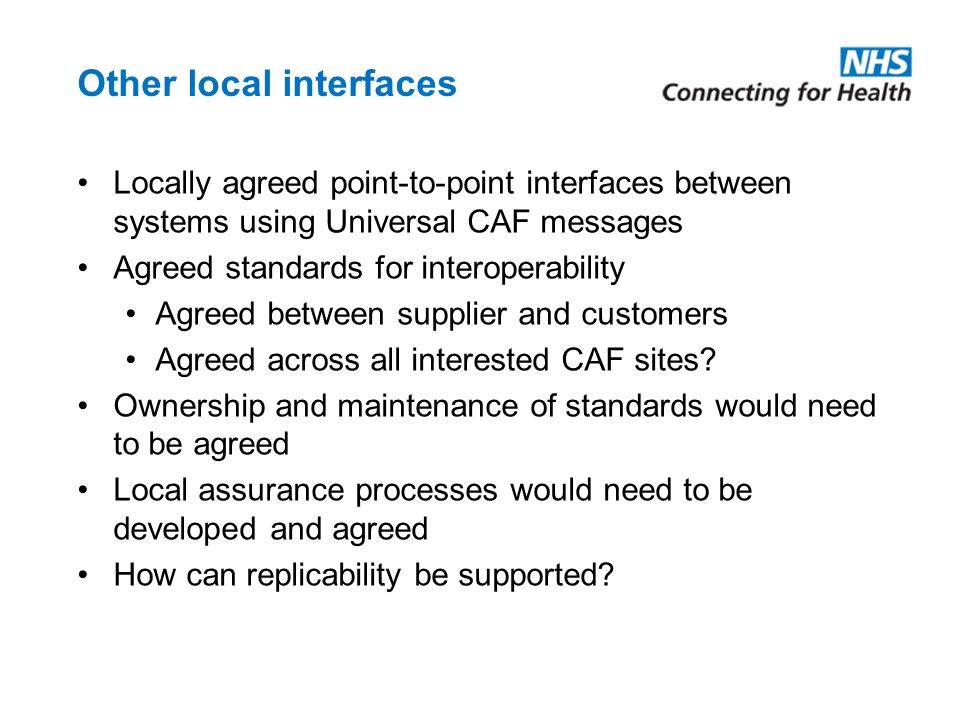 Other local interfaces

NHS
Connecting for Health

• Locally agreed point-to-point interfaces between systems using Universal CAF messages
• Agreed standards for interoperability
  • Agreed between supplier and customers
  • Agreed across all interested CAF sites?
• Ownership and maintenance of standards would need to be agreed
• Local assurance processes would need to be developed and agreed
• How can replicability be supported?